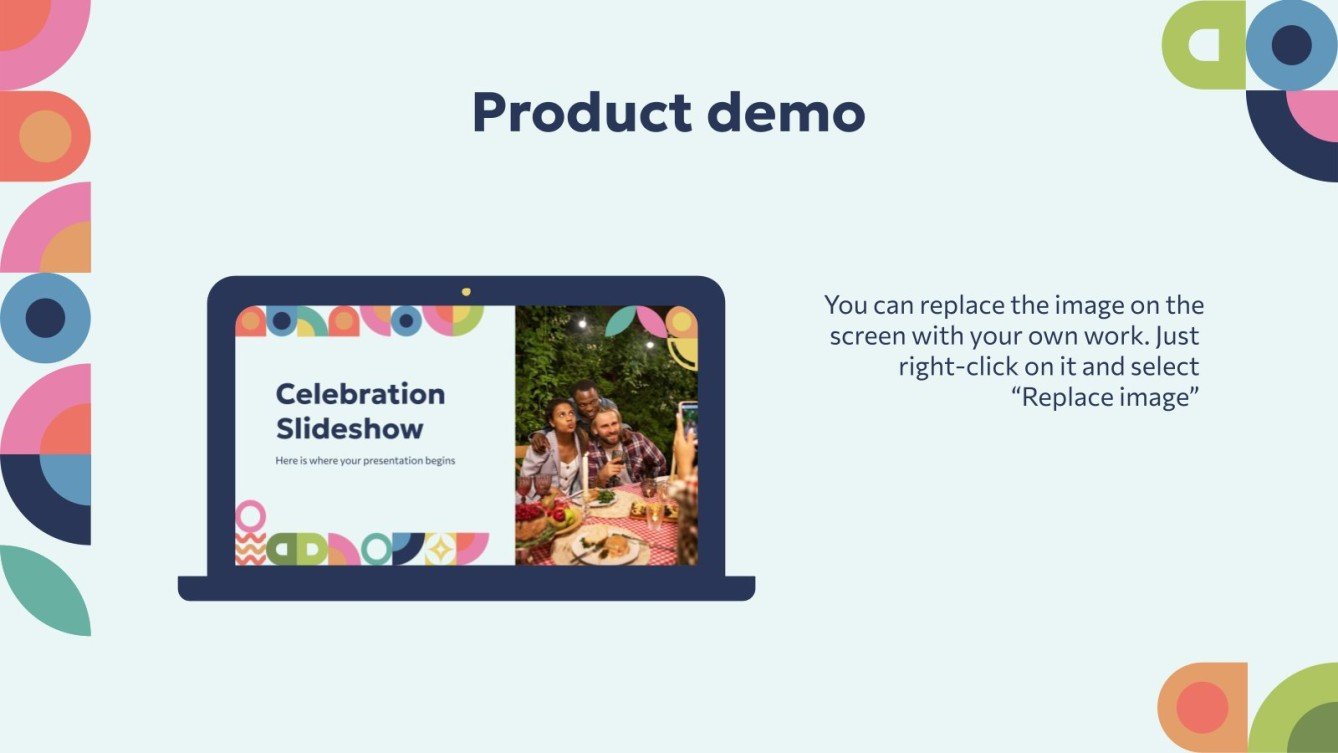 Product demo

Celebration Slideshow

Here is where your presentation begins

You can replace the image on the screen with your own work. Just right-click on it and select “Replace image”